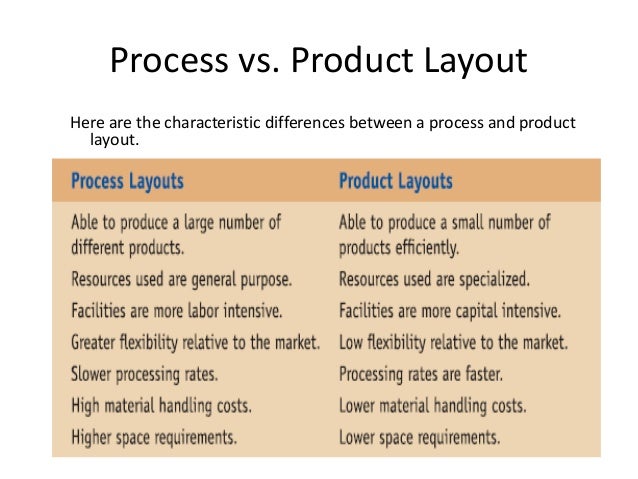 Process vs. Product Layout

Here are the characteristic differences between a process and product layout.

| Process Layouts | Product Layouts |
|---|---|
| Able to produce a large number of different products. | Able to produce a small number of products efficiently. |
| Resources used are general purpose. | Resources used are specialized. |
| Facilities are more labor intensive. | Facilities are more capital intensive. |
| Greater flexibility relative to the market. | Low flexibility relative to the market. |
| Slower processing rates. | Processing rates are faster. |
| High material handling costs. | Lower material handling costs. |
| Higher space requirements. | Lower space requirements. |